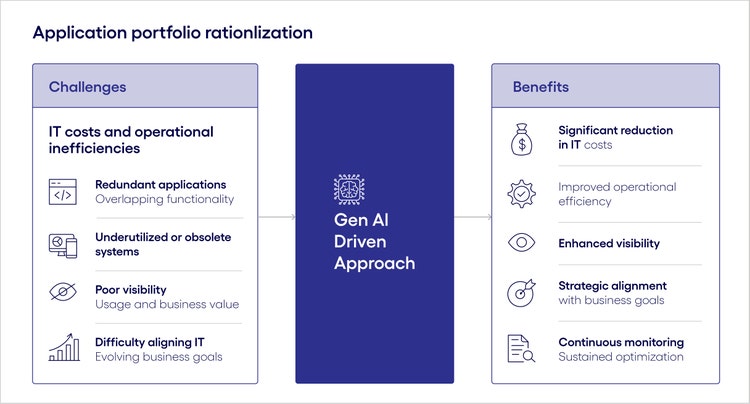 Application portfolio rationlization

Challenges

IT costs and operational inefficiencies

Redundant applications
Overlapping functionality

Underutilized or obsolete systems

Poor visibility
Usage and business value

Difficulty aligning IT
Evolving business goals

Gen AI Driven Approach

Benefits

Significant reduction in IT costs

Improved operational efficiency

Enhanced visibility

Strategic alignment with business goals

Continuous monitoring
Sustained optimization